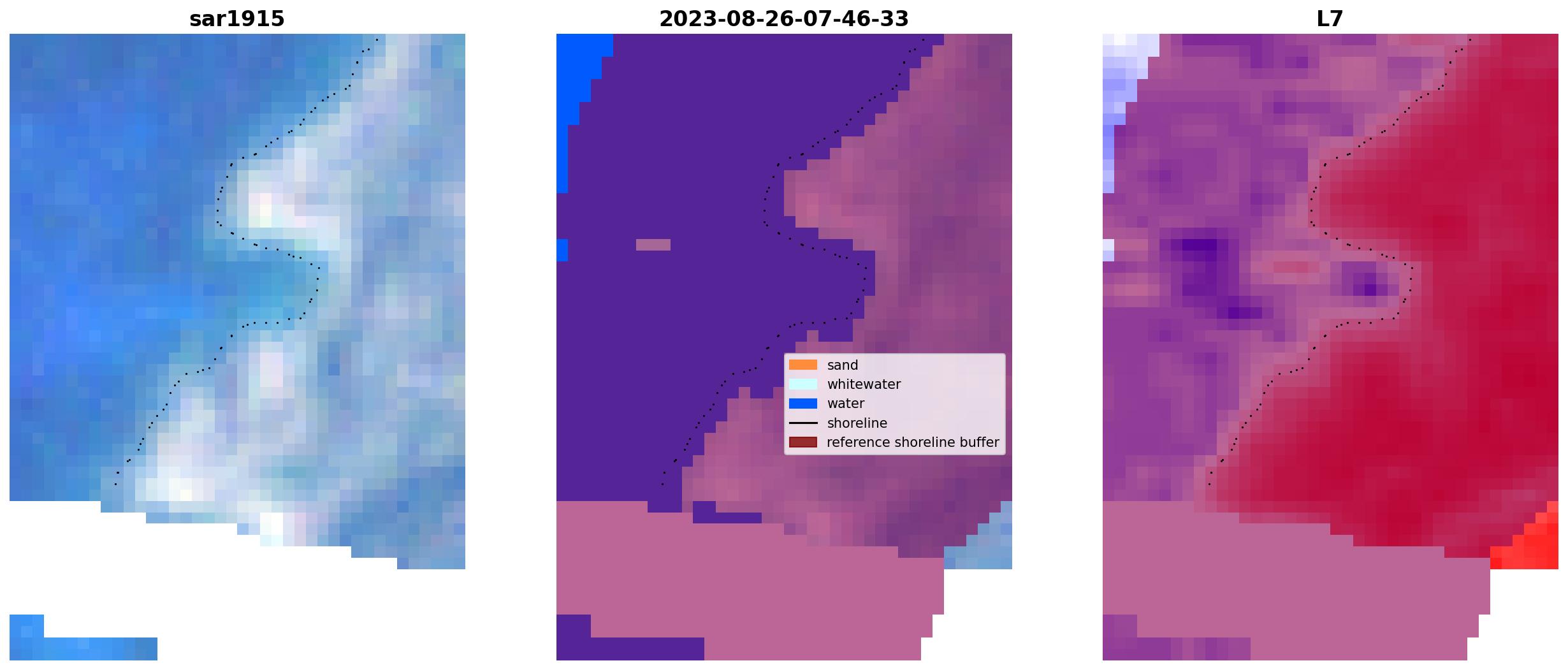 sar1915

2023-08-26-07-46-33

sand
whitewater
water
shoreline
reference shoreline buffer

L7